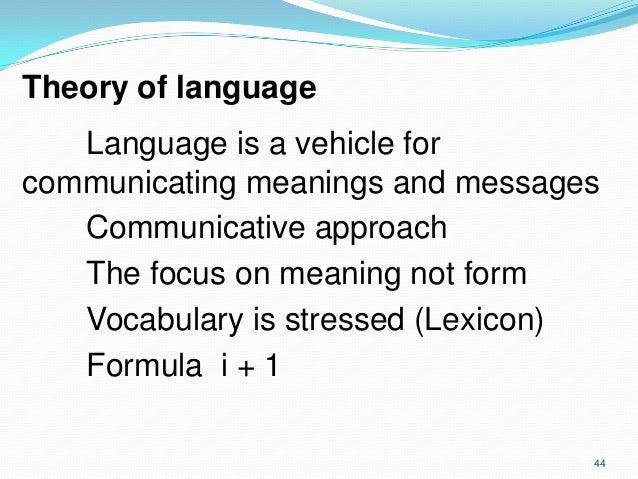 Theory of language

Language is a vehicle for communicating meanings and messages

Communicative approach

The focus on meaning not form

Vocabulary is stressed (Lexicon)

Formula $i + 1$

44